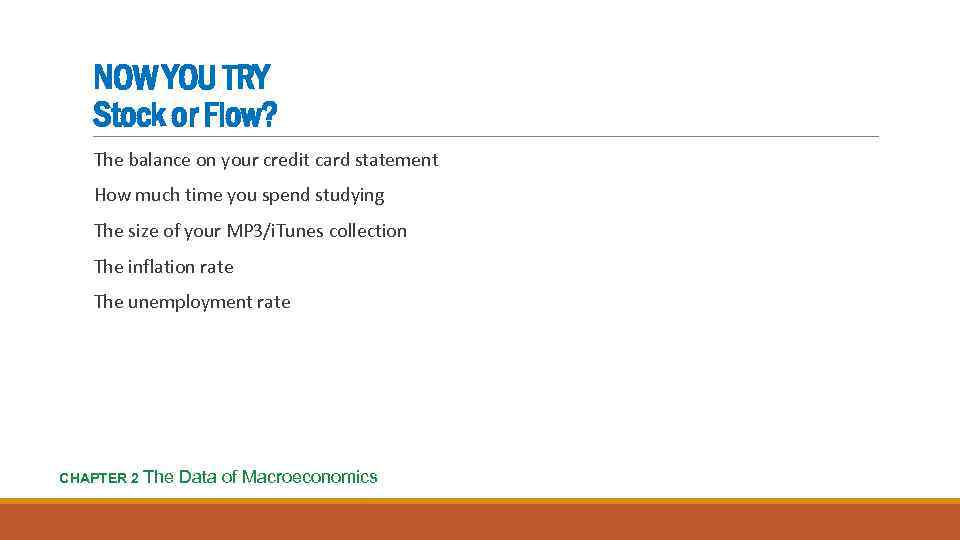 NOW YOU TRY
Stock or Flow?

The balance on your credit card statement

How much time you spend studying

The size of your MP3/iTunes collection

The inflation rate

The unemployment rate

CHAPTER 2 The Data of Macroeconomics